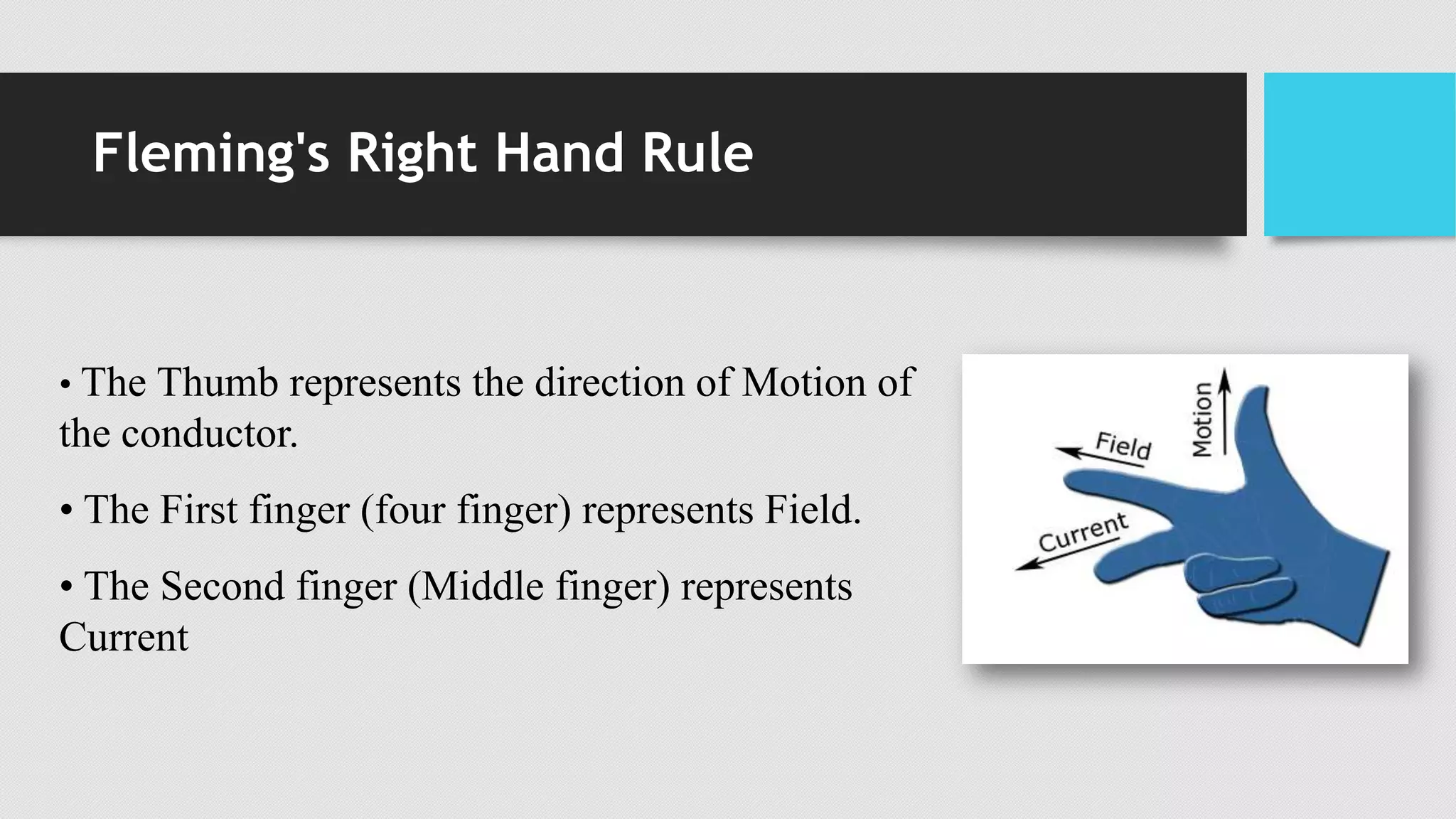 Fleming's Right Hand Rule

• The Thumb represents the direction of Motion of the conductor.

• The First finger (four finger) represents Field.

• The Second finger (Middle finger) represents Current

Motion

Field

Current